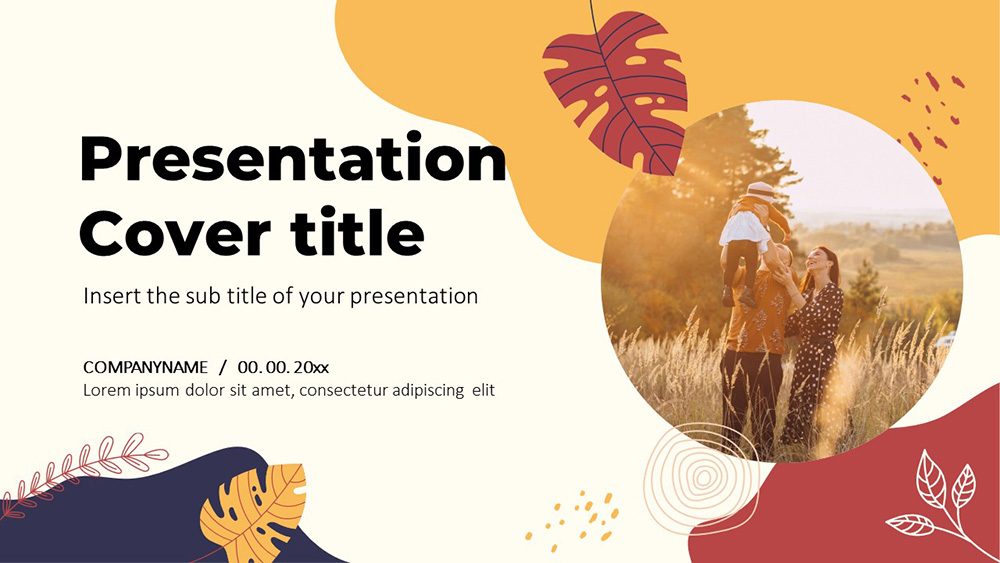 Presentation Cover title

Insert the sub title of your presentation

COMPANYNAME / 00. 00. 20xx
Lorem ipsum dolor sit amet, consectetur adipiscing elit